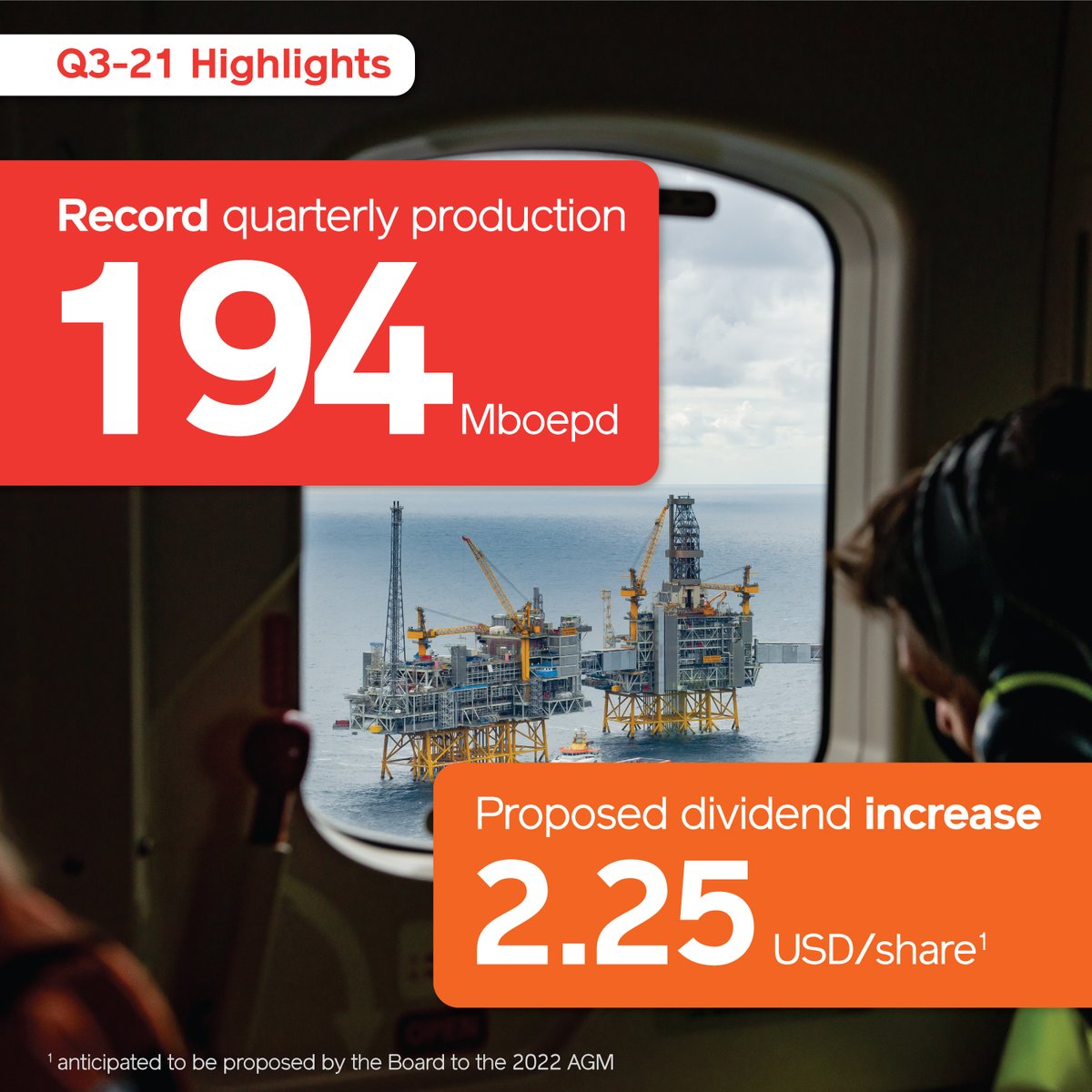 Q3-21 Highlights

Record quarterly production

194 Mboepd

Proposed dividend increase

2.25 USD/share$^1$

$^1$ anticipated to be proposed by the Board to the 2022 AGM